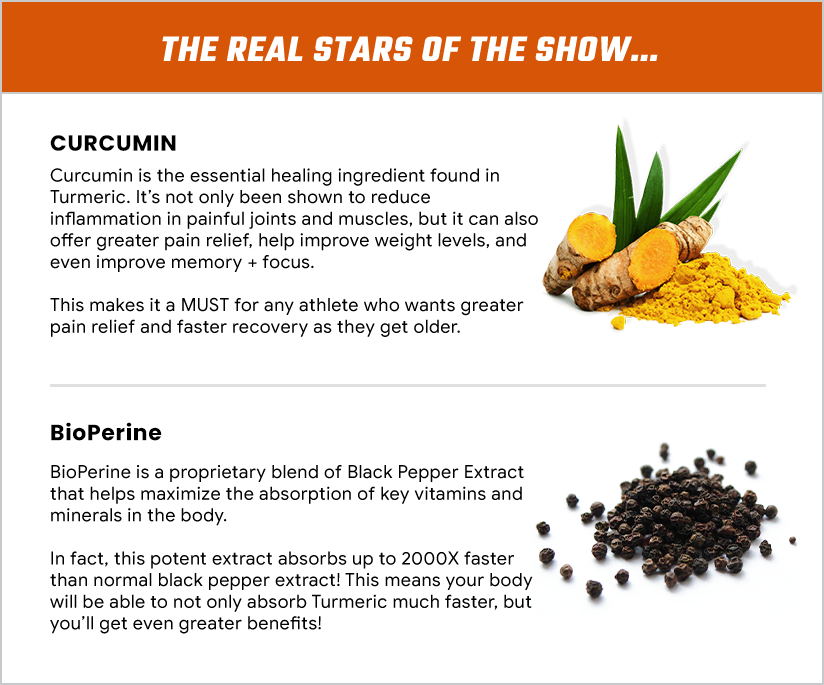 THE REAL STARS OF THE SHOW...

CURCUMIN

Curcumin is the essential healing ingredient found in Turmeric. It's not only been shown to reduce inflammation in painful joints and muscles, but it can also offer greater pain relief, help improve weight levels, and even improve memory + focus.

This makes it a MUST for any athlete who wants greater pain relief and faster recovery as they get older.

BioPerine

BioPerine is a proprietary blend of Black Pepper Extract that helps maximize the absorption of key vitamins and minerals in the body.

In fact, this potent extract absorbs up to 2000X faster than normal black pepper extract! This means your body will be able to not only absorb Turmeric much faster, but you'll get even greater benefits!